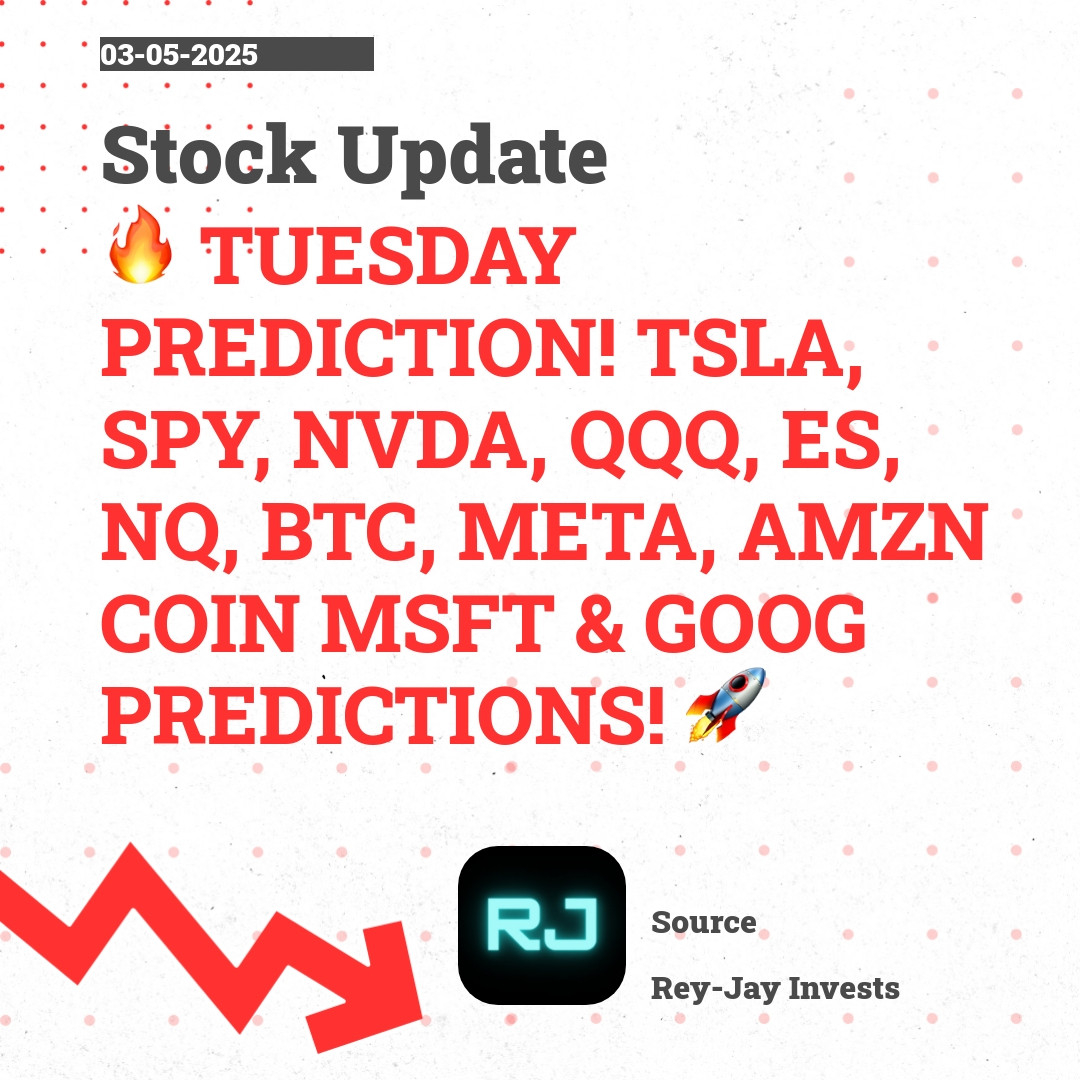 03-05-2025

Stock Update

🔥 TUESDAY PREDICTION! TSLA, SPY, NVDA, QQQ, ES, NQ, BTC, META, AMZN COIN MSFT & GOOG PREDICTIONS! 🚀

RJ

Source

Rey-Jay Invests